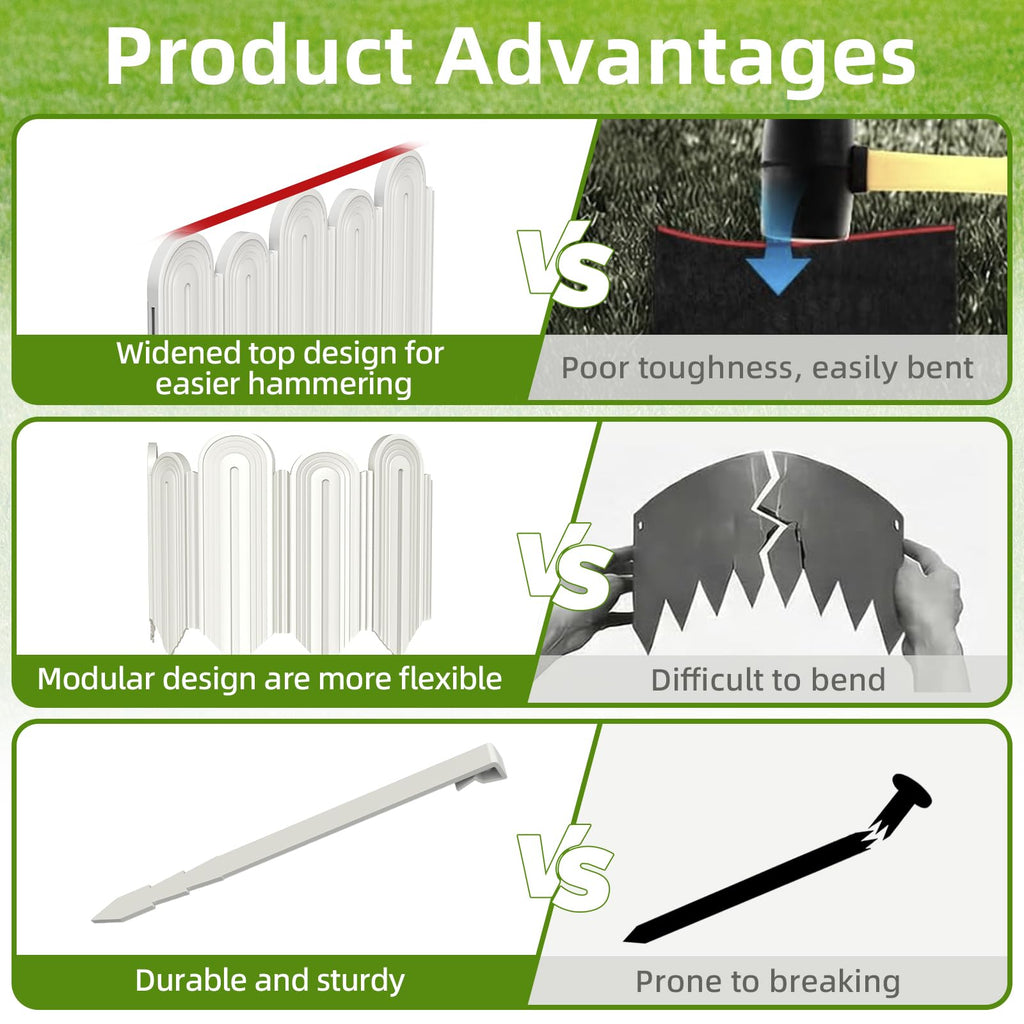 Product Advantages

Widened top design for easier hammering

VS

Poor toughness, easily bent

Modular design are more flexible

VS

Difficult to bend

Durable and sturdy

VS

Prone to breaking